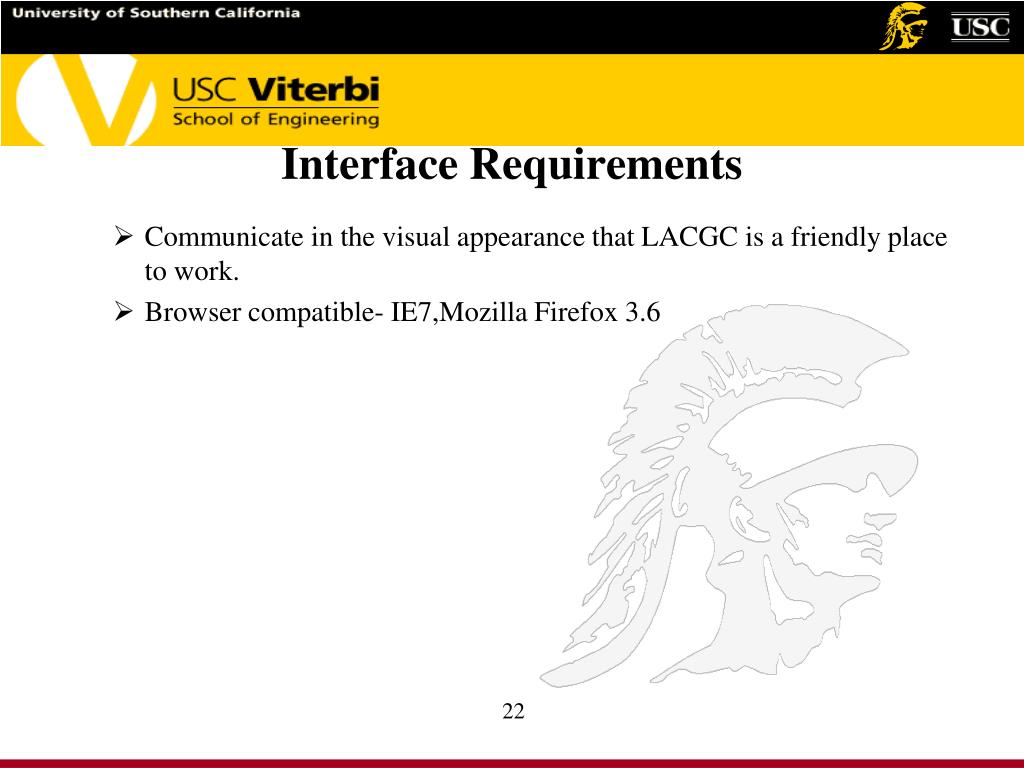 University of Southern California

USC

USC Viterbi
School of Engineering

Interface Requirements

➢ Communicate in the visual appearance that LACGC is a friendly place to work.

➢ Browser compatible- IE7,Mozilla Firefox 3.6

22